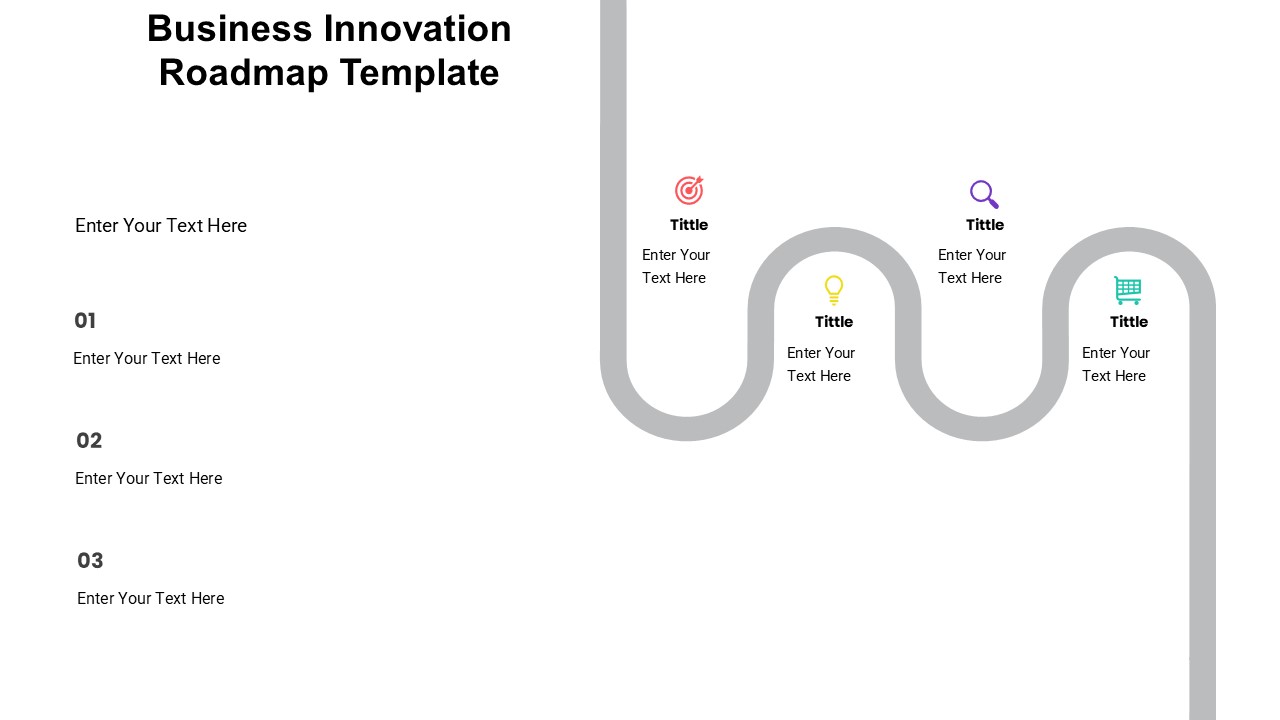 Business Innovation Roadmap Template

Enter Your Text Here

01

Enter Your Text Here

02

Enter Your Text Here

03

Enter Your Text Here

Tittle

Enter Your Text Here

Tittle

Enter Your Text Here

Tittle

Enter Your Text Here

Tittle

Enter Your Text Here